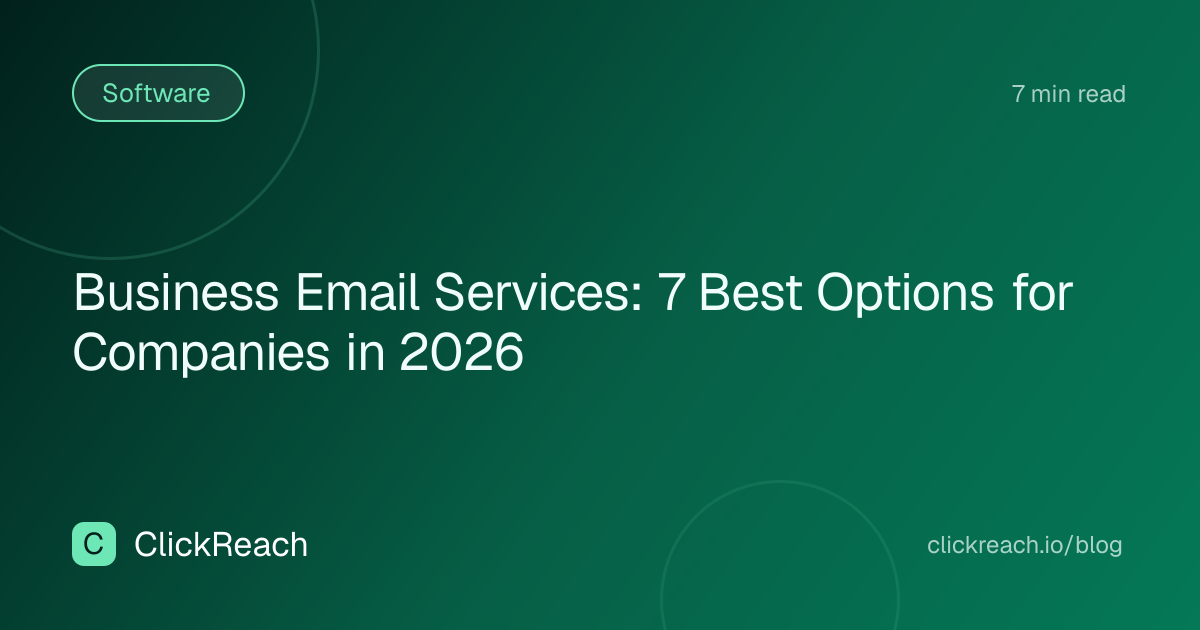 Software

7 min read

Business Email Services: 7 Best Options for Companies in 2026

C ClickReach

clickreach.io/blog